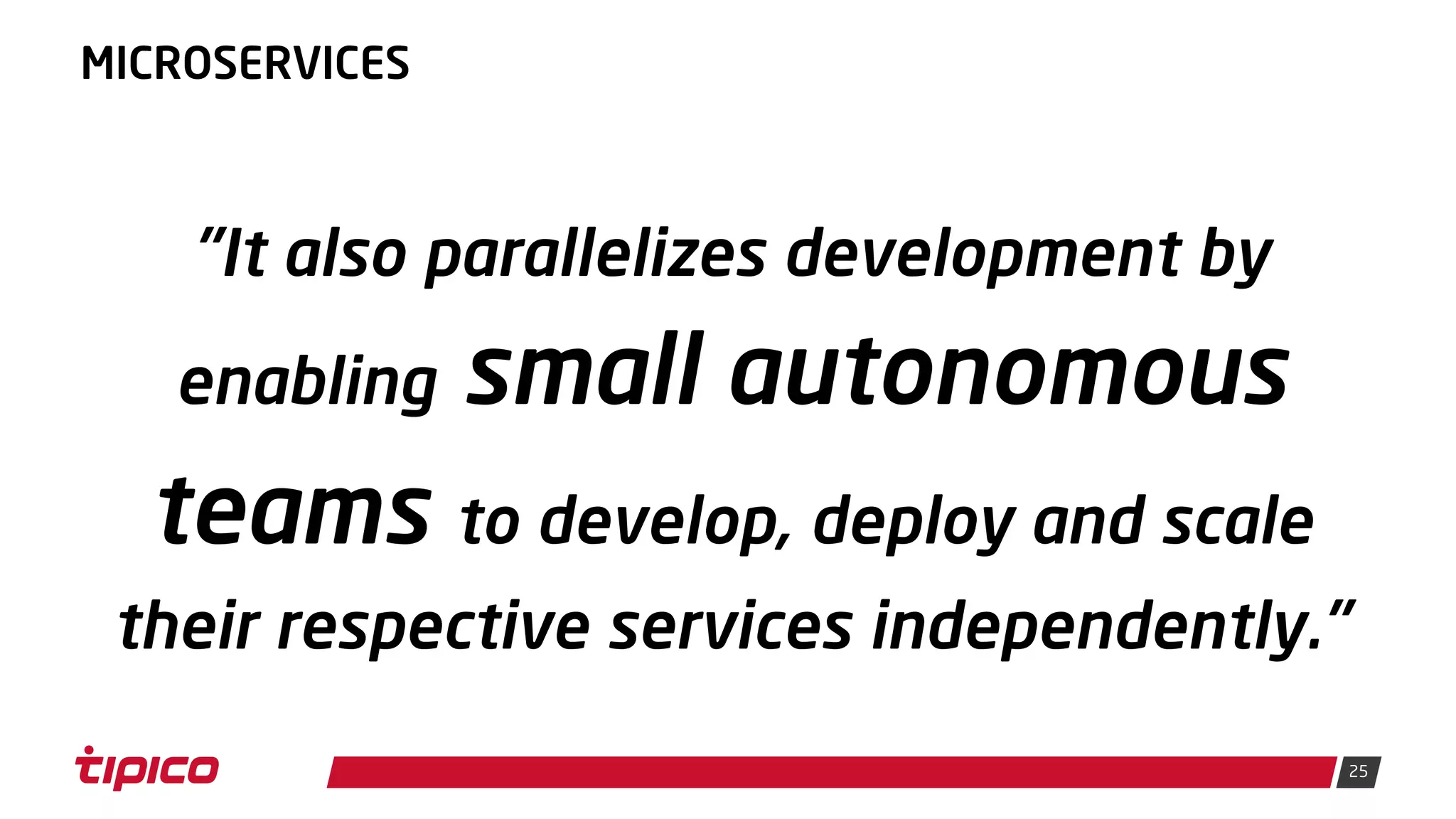 MICROSERVICES

"It also parallelizes development by enabling small autonomous teams to develop, deploy and scale their respective services independently."

tipico

25